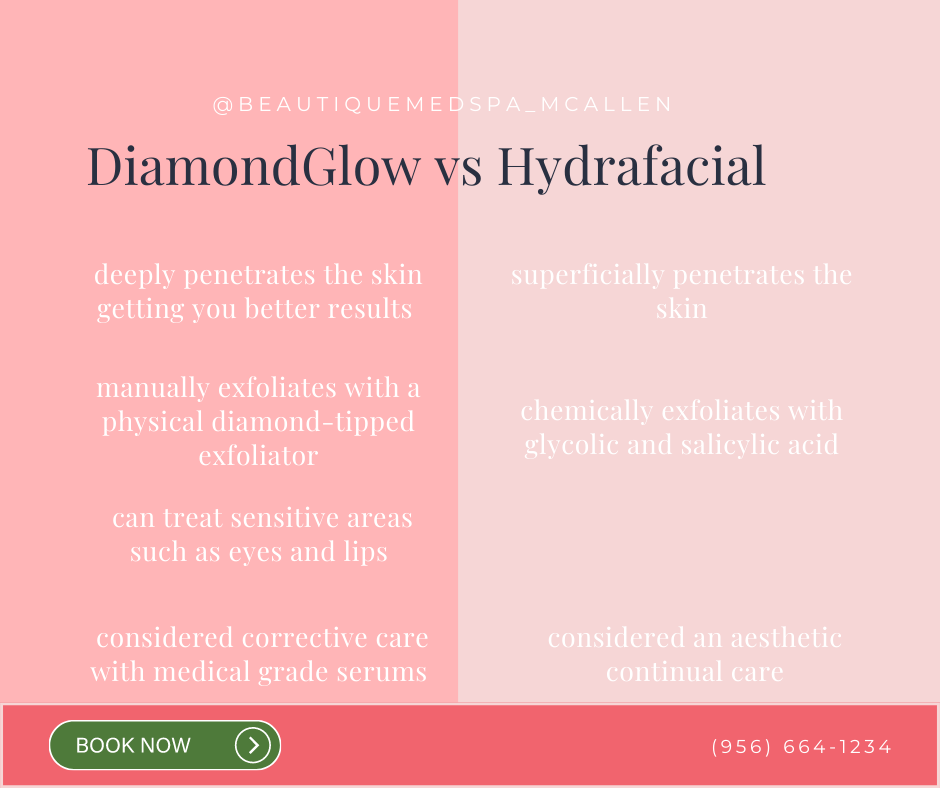 @BEAUTIQUEMEDSPA_MCALLEN

DiamondGlow vs Hydrafacial

deeply penetrates the skin getting you better results

manually exfoliates with a physical diamond-tipped exfoliator

can treat sensitive areas such as eyes and lips

considered corrective care with medical grade serums

superficially penetrates the skin

chemically exfoliates with glycolic and salicylic acid

considered an aesthetic continual care

BOOK NOW

(956) 664-1234